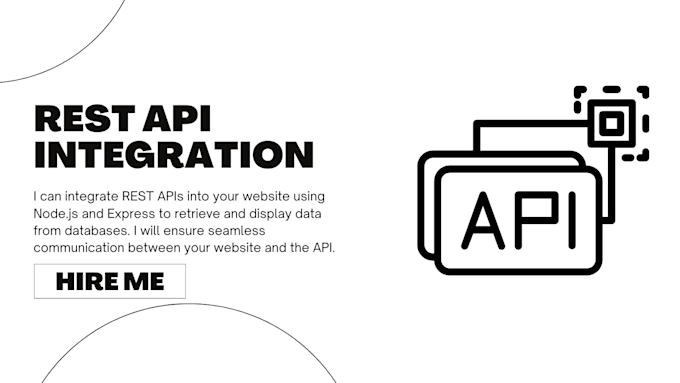 REST API INTEGRATION

I can integrate REST APIs into your website using Node.js and Express to retrieve and display data from databases. I will ensure seamless communication between your website and the API.

HIRE ME

API